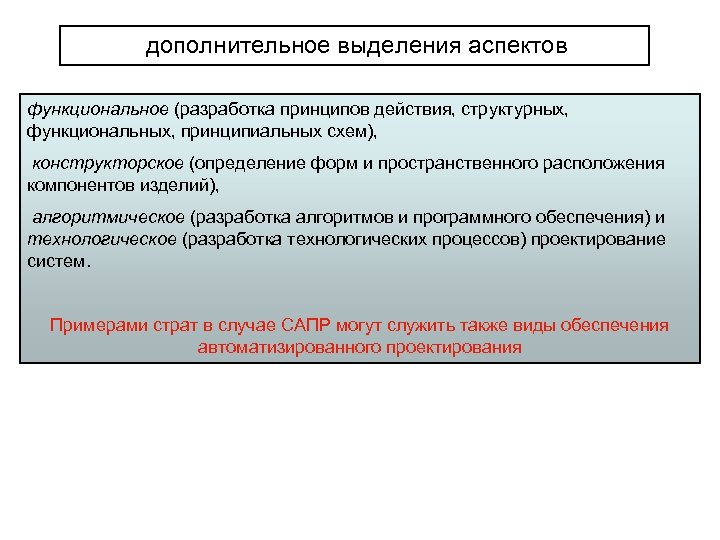 дополнительное выделения аспектов

функциональное (разработка принципов действия, структурных, функциональных, принципиальных схем),

конструкторское (определение форм и пространственного расположения компонентов изделий),

алгоритмическое (разработка алгоритмов и программного обеспечения) и технологическое (разработка технологических процессов) проектирование систем.

Примерами страт в случае САПР могут служить также виды обеспечения автоматизированного проектирования